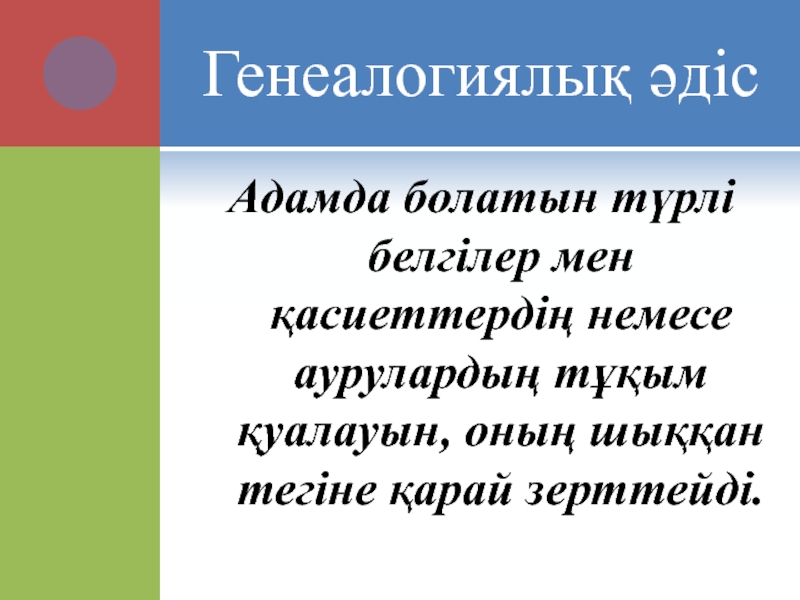 Генеалогиялық әдіс

Адамда болатын түрлі белгілер мен қасиеттердің немесе аурулардың тұқым қуалауын, оның шыққан тегіне қарай зерттейді.